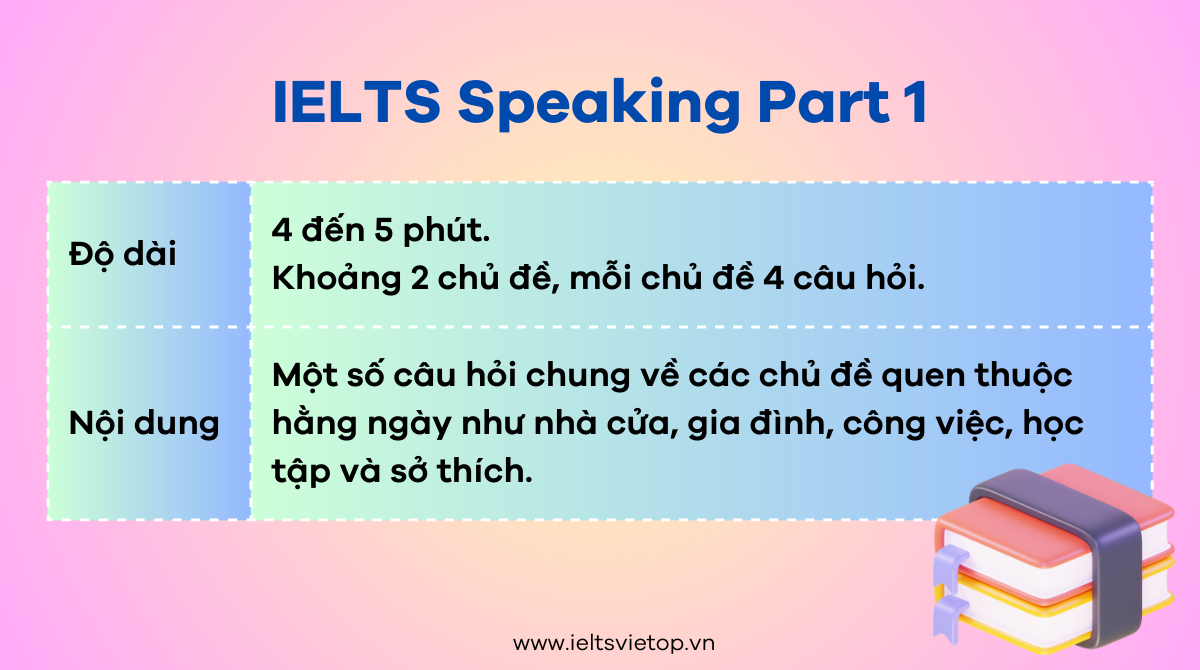 IELTS Speaking Part 1

| Độ dài | 4 đến 5 phút. Khoảng 2 chủ đề, mỗi chủ đề 4 câu hỏi. |
|---|---|
| Nội dung | Một số câu hỏi chung về các chủ đề quen thuộc hằng ngày như nhà cửa, gia đình, công việc, học tập và sở thích. |

www.ieltsvietop.vn